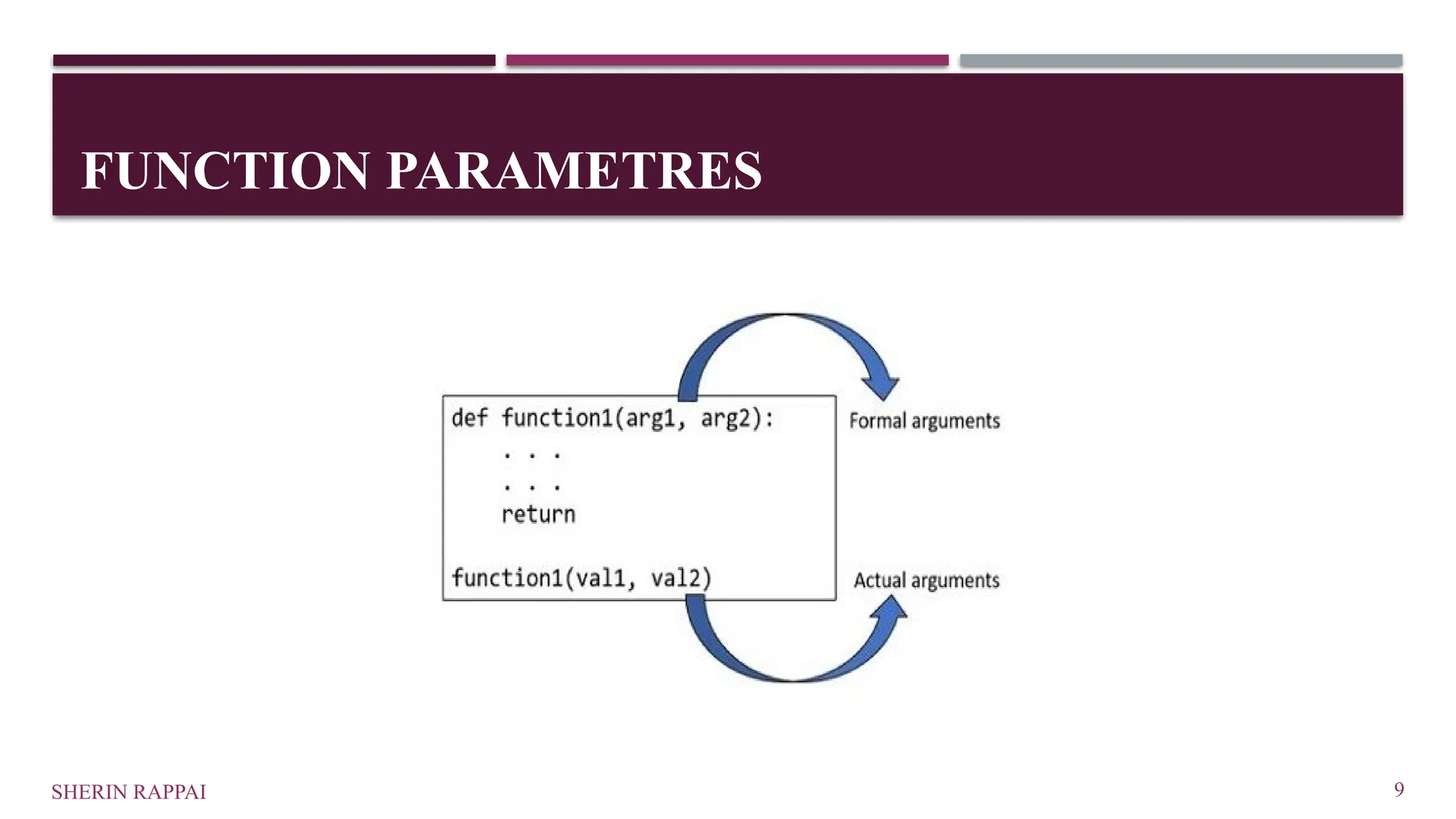 FUNCTION PARAMETRES

def function1(arg1, arg2):
    . . .
    . . .
    return

function1(val1, val2)

Formal arguments

Actual arguments

SHERIN RAPPAI

9